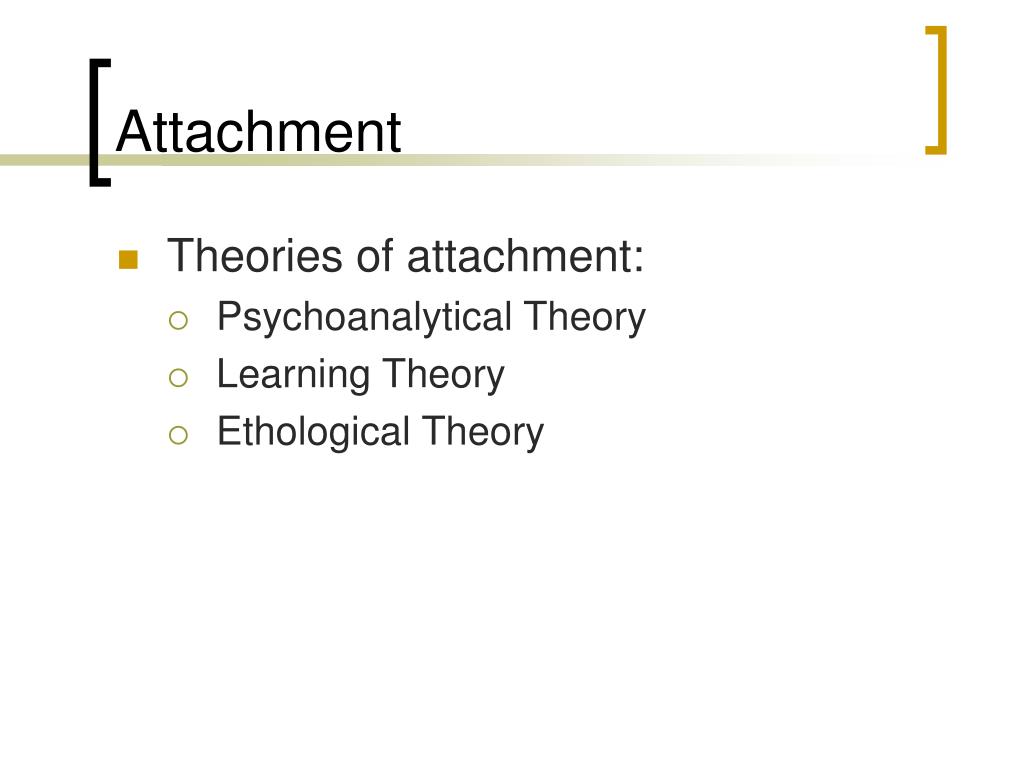 Attachment

Theories of attachment:
Psychoanalytical Theory
Learning Theory
Ethological Theory